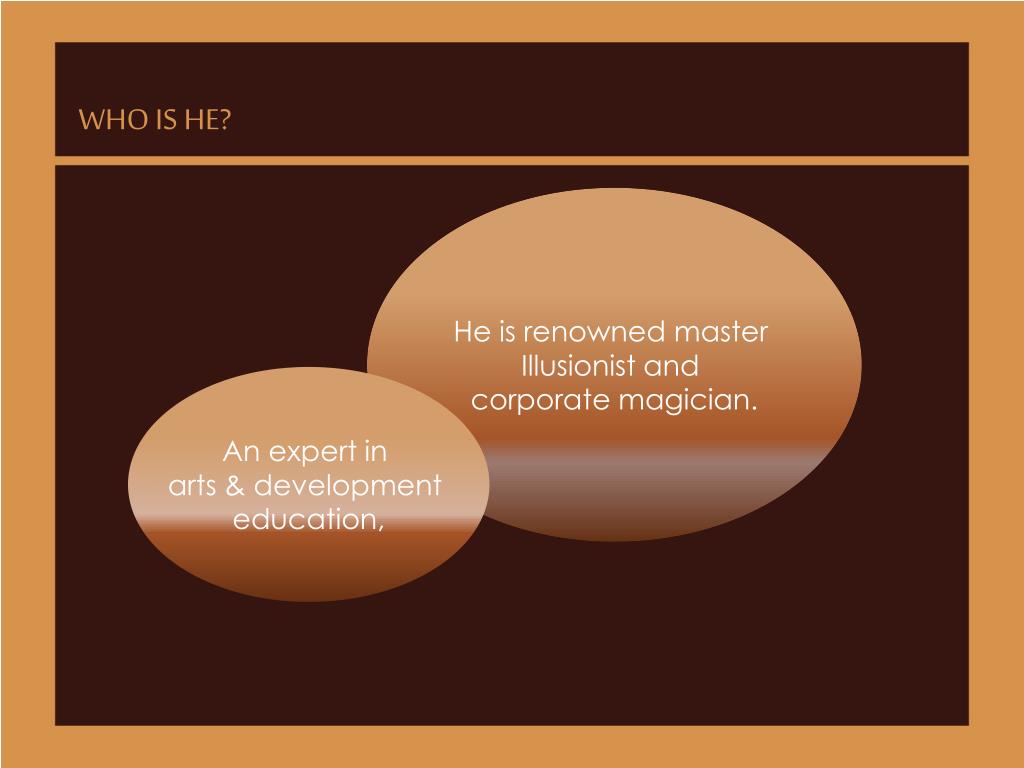 WHO IS HE?

He is renowned master Illusionist and corporate magician.

An expert in arts & development education,